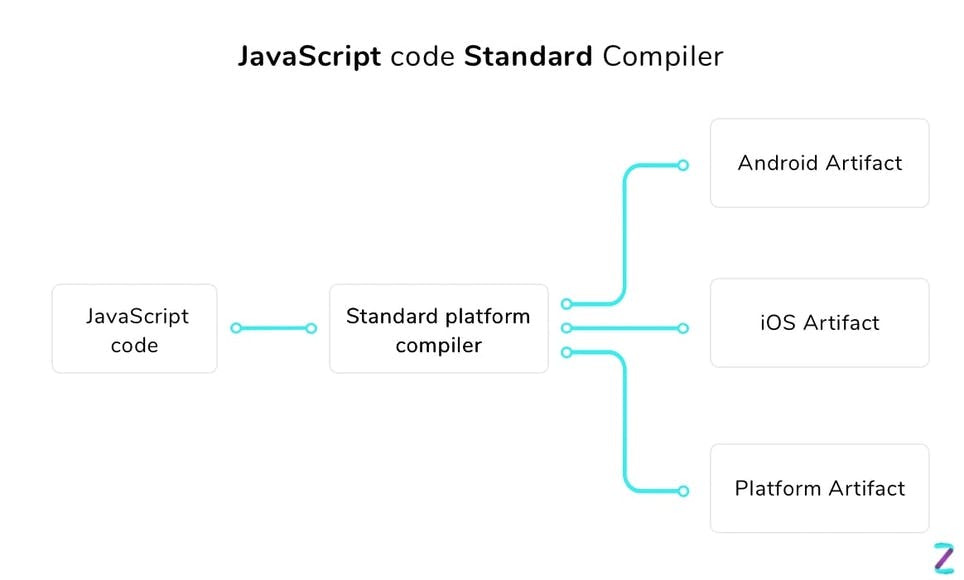 JavaScript code Standard Compiler

JavaScript code

Standard platform compiler

Android Artifact

iOS Artifact

Platform Artifact

Z